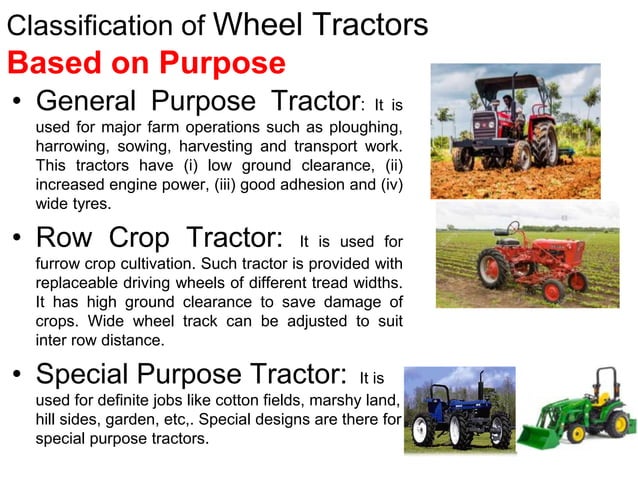 Classification of Wheel Tractors
Based on Purpose

• General Purpose Tractor: It is used for major farm operations such as ploughing, harrowing, sowing, harvesting and transport work. This tractors have (i) low ground clearance, (ii) increased engine power, (iii) good adhesion and (iv) wide tyres.

• Row Crop Tractor: It is used for furrow crop cultivation. Such tractor is provided with replaceable driving wheels of different tread widths. It has high ground clearance to save damage of crops. Wide wheel track can be adjusted to suit inter row distance.

• Special Purpose Tractor: It is used for definite jobs like cotton fields, marshy land, hill sides, garden, etc,. Special designs are there for special purpose tractors.